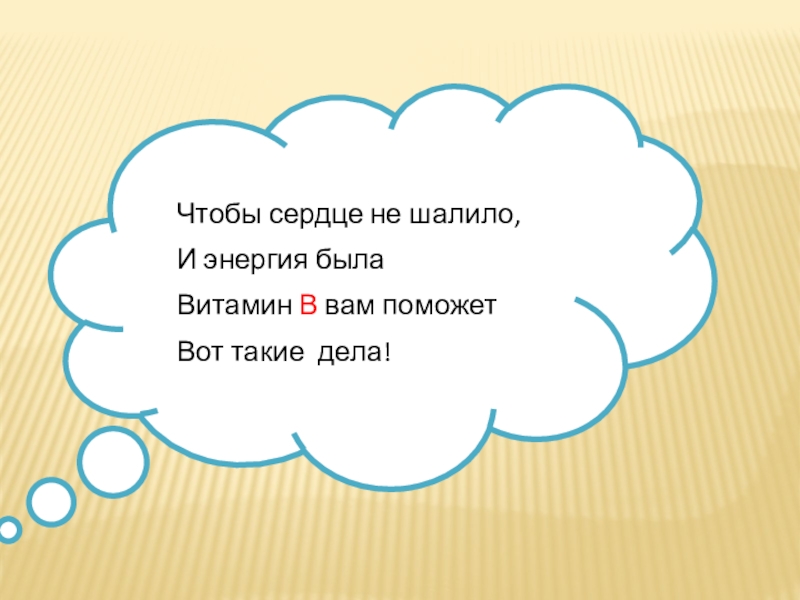 Чтобы сердце не шалило,
И энергия была
Витамин В вам поможет
Вот такие дела!